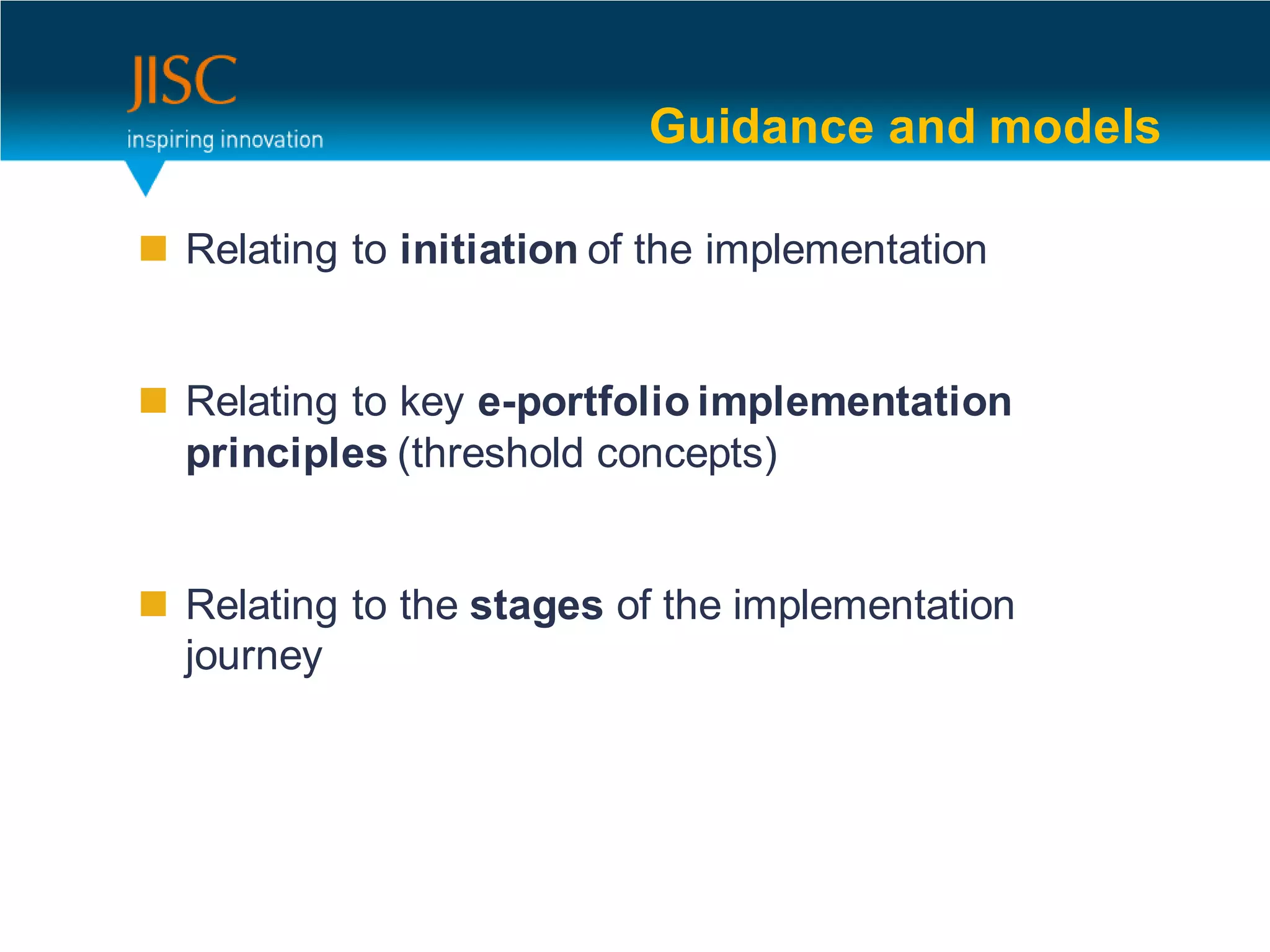 JISC
inspiring innovation

Guidance and models

Relating to initiation of the implementation

Relating to key e-portfolio implementation principles (threshold concepts)

Relating to the stages of the implementation journey